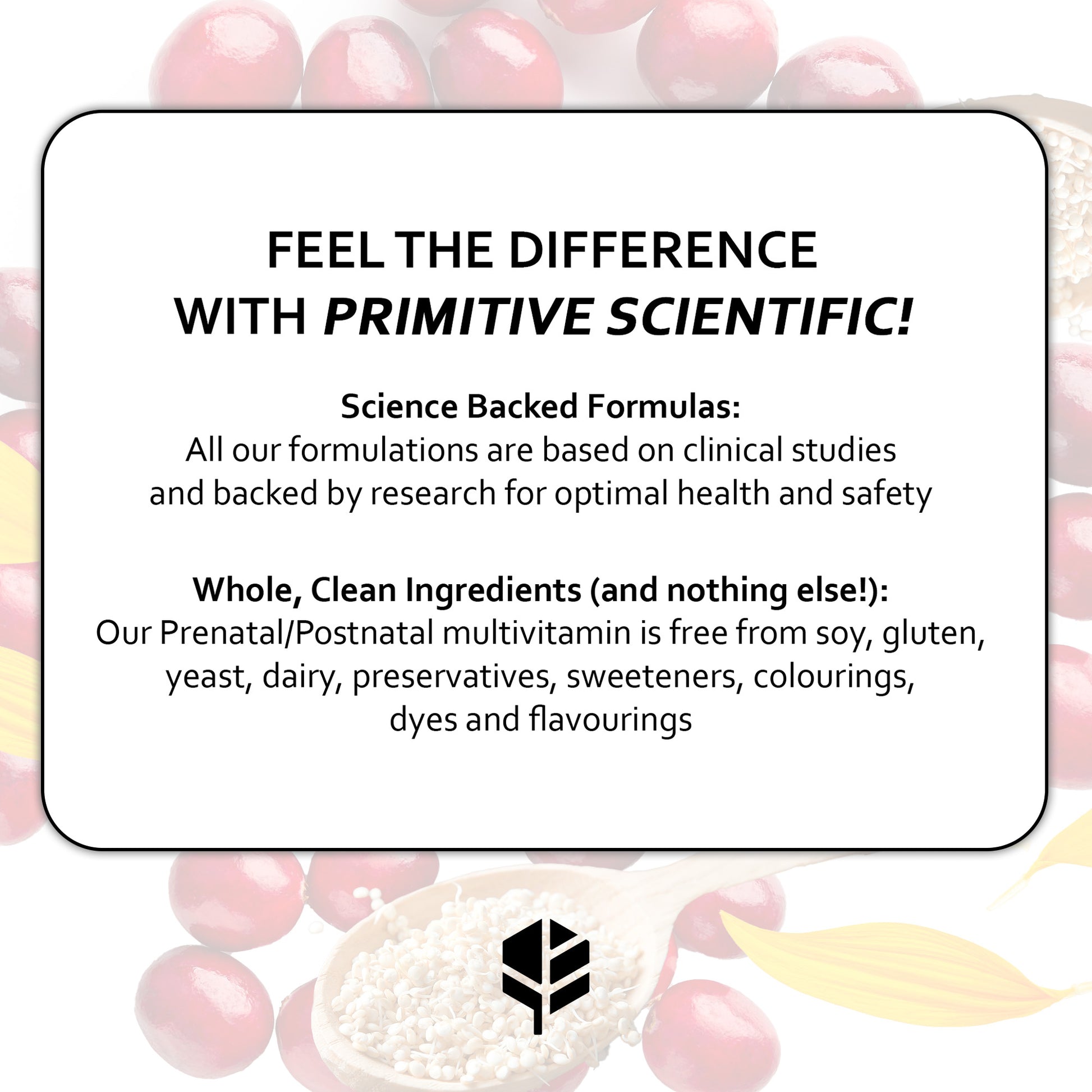 FEEL THE DIFFERENCE WITH PRIMITIVE SCIENTIFIC!

Science Backed Formulas:
All our formulations are based on clinical studies and backed by research for optimal health and safety

Whole, Clean Ingredients (and nothing else!):
Our Prenatal/Postnatal multivitamin is free from soy, gluten, yeast, dairy, preservatives, sweeteners, colourings, dyes and flavourings